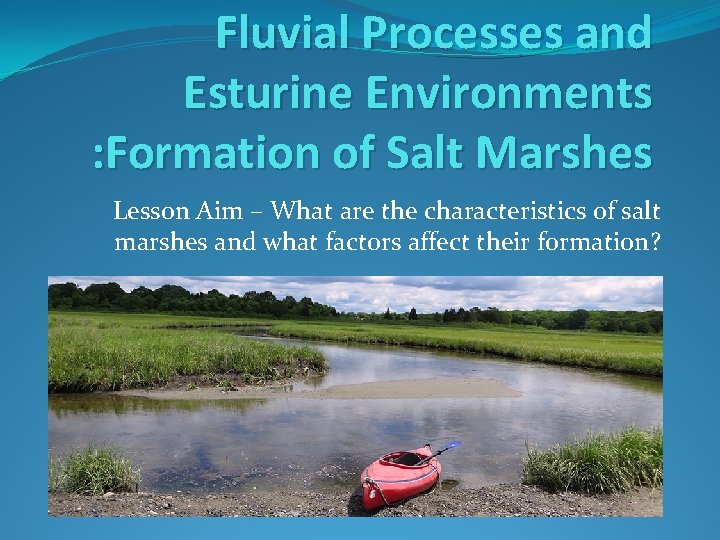 Fluvial Processes and Esturine Environments :Formation of Salt Marshes

Lesson Aim – What are the characteristics of salt marshes and what factors affect their formation?